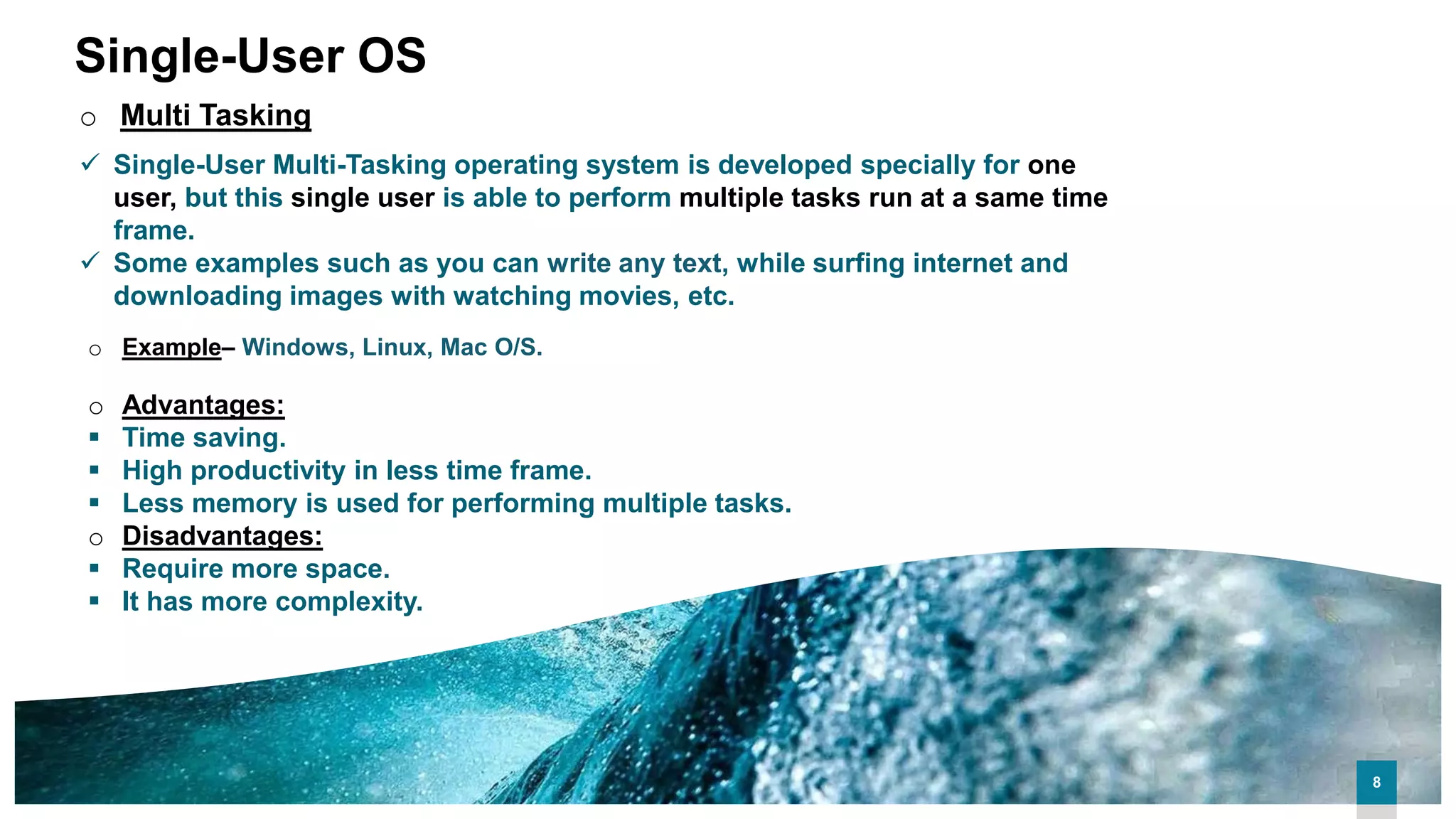 Single-User OS

○ Multi Tasking

✓ Single-User Multi-Tasking operating system is developed specially for one user, but this single user is able to perform multiple tasks run at a same time frame.
✓ Some examples such as you can write any text, while surfing internet and downloading images with watching movies, etc.

○ Example– Windows, Linux, Mac O/S.

○ Advantages:
▪ Time saving.
▪ High productivity in less time frame.
▪ Less memory is used for performing multiple tasks.
○ Disadvantages:
▪ Require more space.
▪ It has more complexity.

8